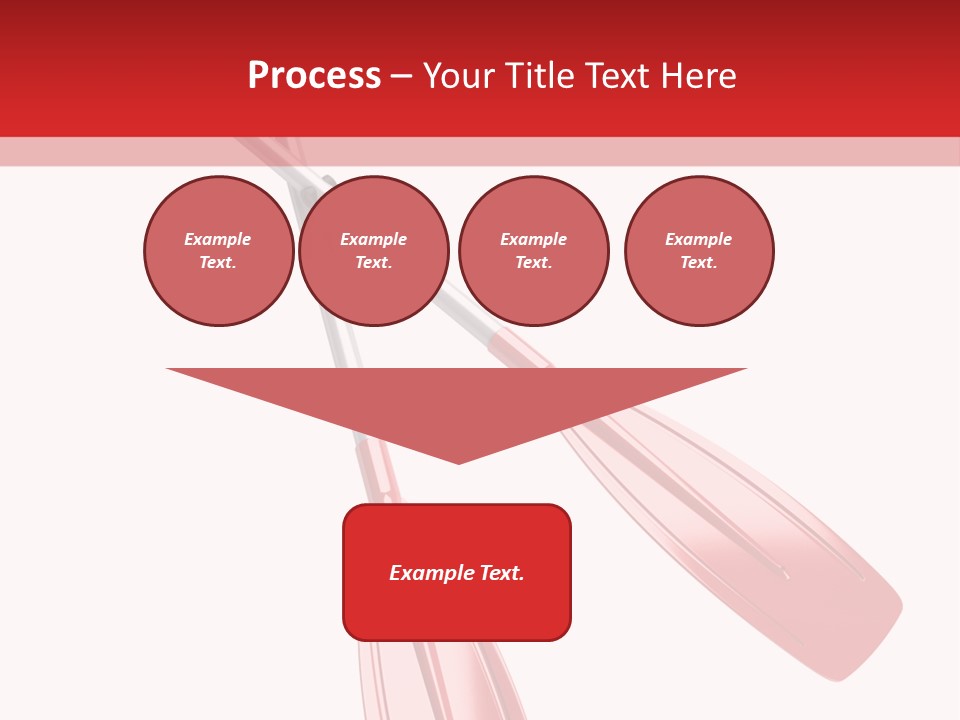 Process – Your Title Text Here

Example Text.

Example Text.

Example Text.

Example Text.

Example Text.